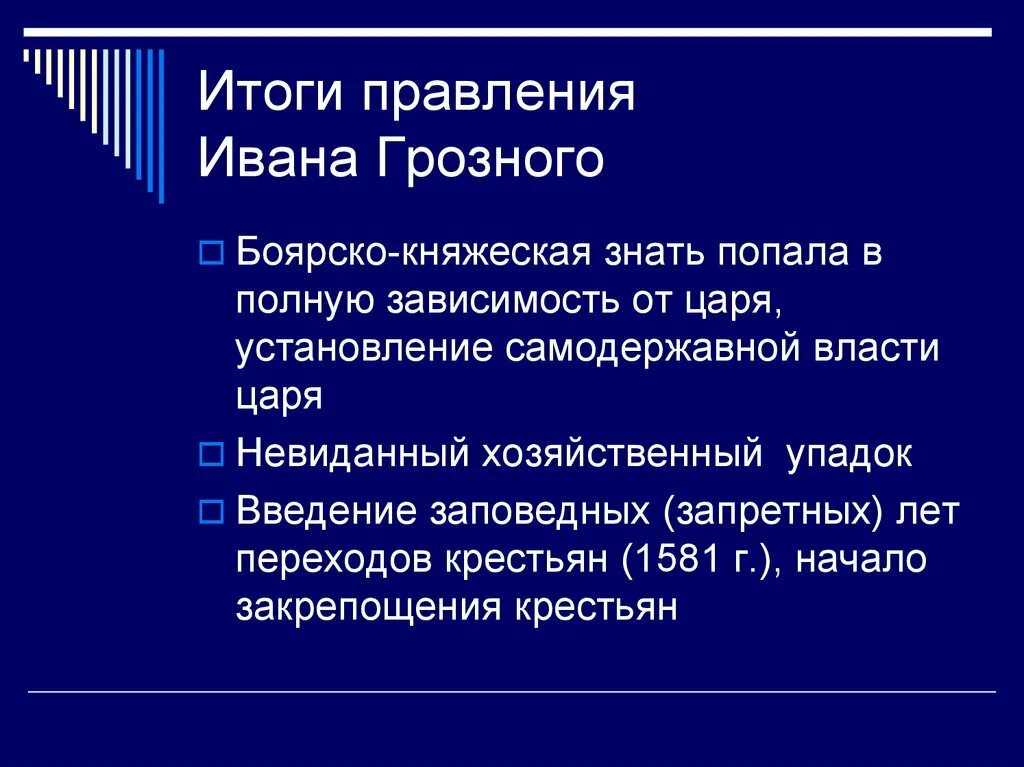 Итоги правления Ивана Грозного

Боярско-княжеская знать попала в полную зависимость от царя, установление самодержавной власти царя

Невиданный хозяйственный упадок

Введение заповедных (запретных) лет переходов крестьян (1581 г.), начало закрепощения крестьян